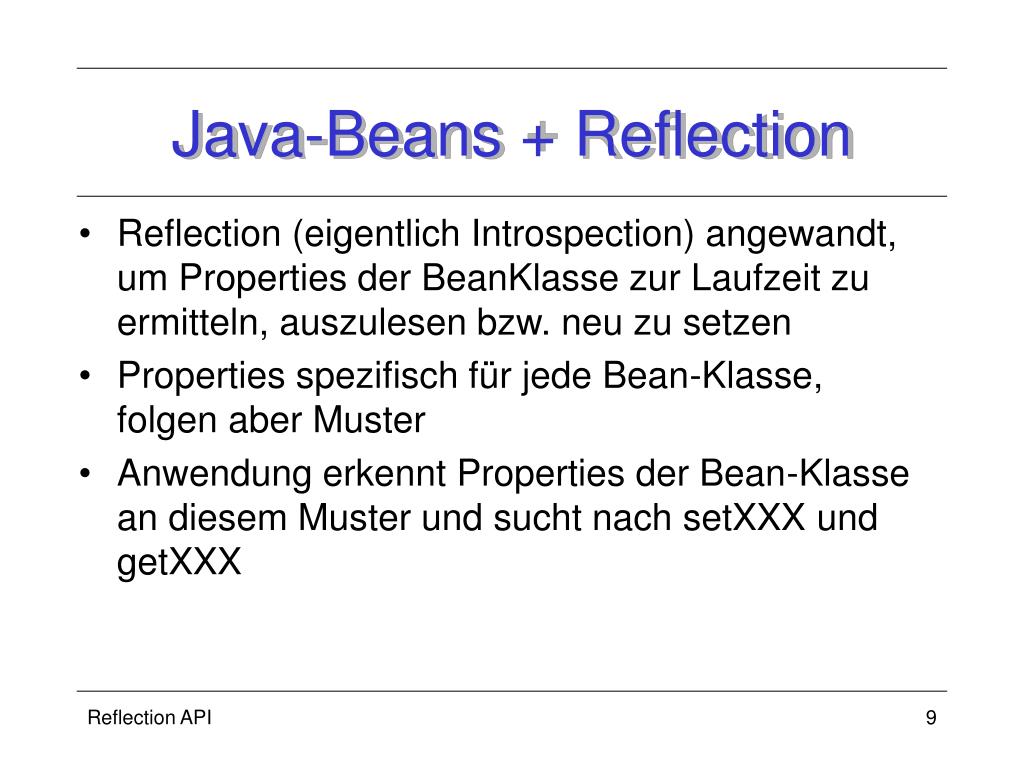 Java-Beans + Reflection

• Reflection (eigentlich Introspection) angewandt, um Properties der BeanKlasse zur Laufzeit zu ermitteln, auszulesen bzw. neu zu setzen
• Properties spezifisch für jede Bean-Klasse, folgen aber Muster
• Anwendung erkennt Properties der Bean-Klasse an diesem Muster und sucht nach setXXX und getXXX

Reflection API

9